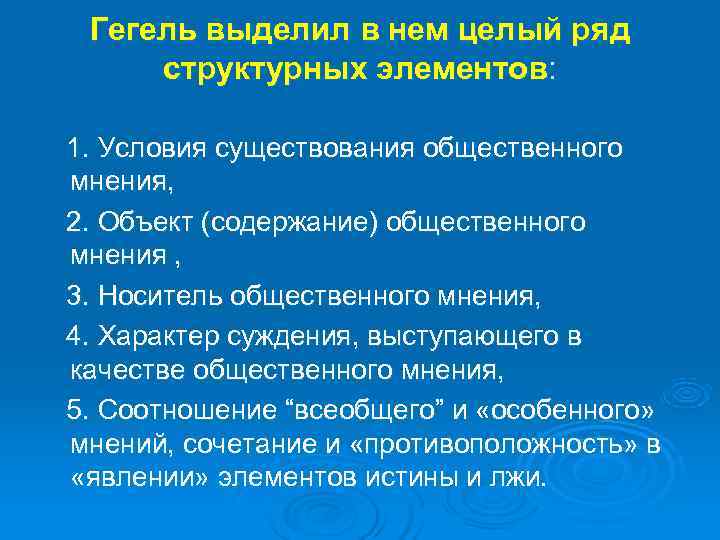 Гегель выделил в нем целый ряд структурных элементов:

1. Условия существования общественного мнения,

2. Объект (содержание) общественного мнения ,

3. Носитель общественного мнения,

4. Характер суждения, выступающего в качестве общественного мнения,

5. Соотношение “всеобщего” и «особенного» мнений, сочетание и «противоположность» в «явлении» элементов истины и лжи.